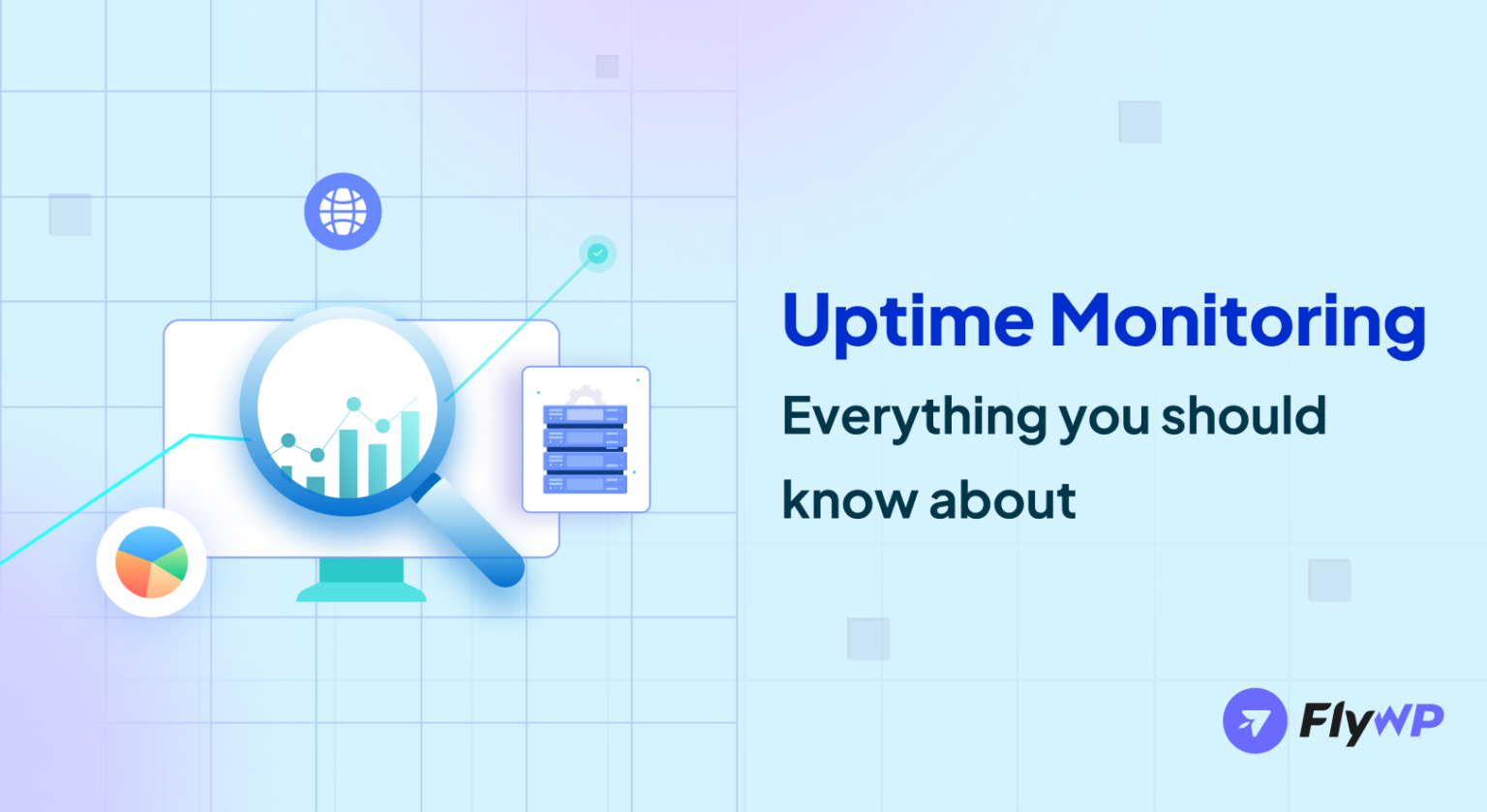 Uptime Monitoring

Everything you should know about

FlyWP